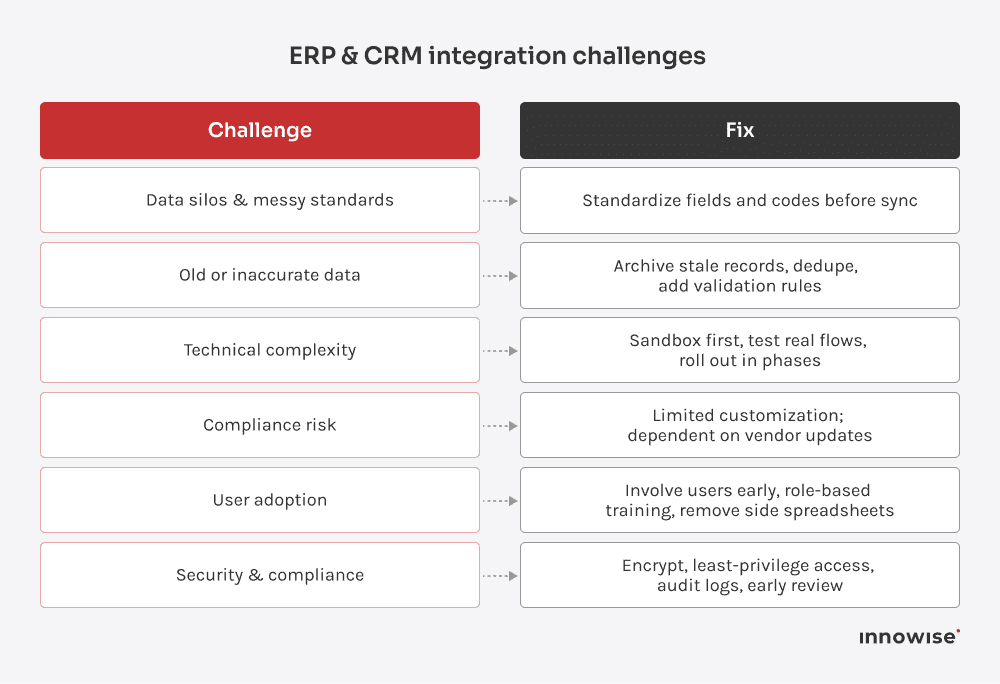 ERP & CRM integration challenges

| Challenge | Fix |
|---|---|
| Data silos & messy standards | Standardize fields and codes before sync |
| Old or inaccurate data | Archive stale records, dedupe, add validation rules |
| Technical complexity | Sandbox first, test real flows, roll out in phases |
| Compliance risk | Limited customization; dependent on vendor updates |
| User adoption | Involve users early, role-based training, remove side spreadsheets |
| Security & compliance | Encrypt, least-privilege access, audit logs, early review |

innowise